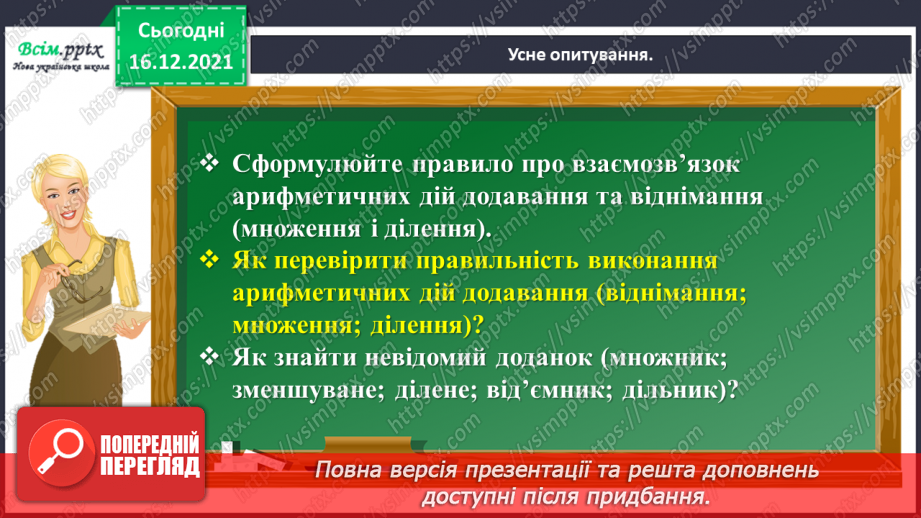 Всім.pptx
Нова українська школа

Сьогодні
16.12.2021

Усне опитування.

❖ Сформулюйте правило про взаємозв'язок арифметичних дій додавання та віднімання (множення і ділення).
❖ Як перевірити правильність виконання арифметичних дій додавання (віднімання; множення; ділення)?
❖ Як знайти невідомий доданок (множник; зменшуване; ділене; від'ємник; дільник)?

ПОПЕРЕДНІЙ ПЕРЕГЛЯД

Повна версія презентації та решта доповнень доступні після придбання.

https://vsimpptx.com